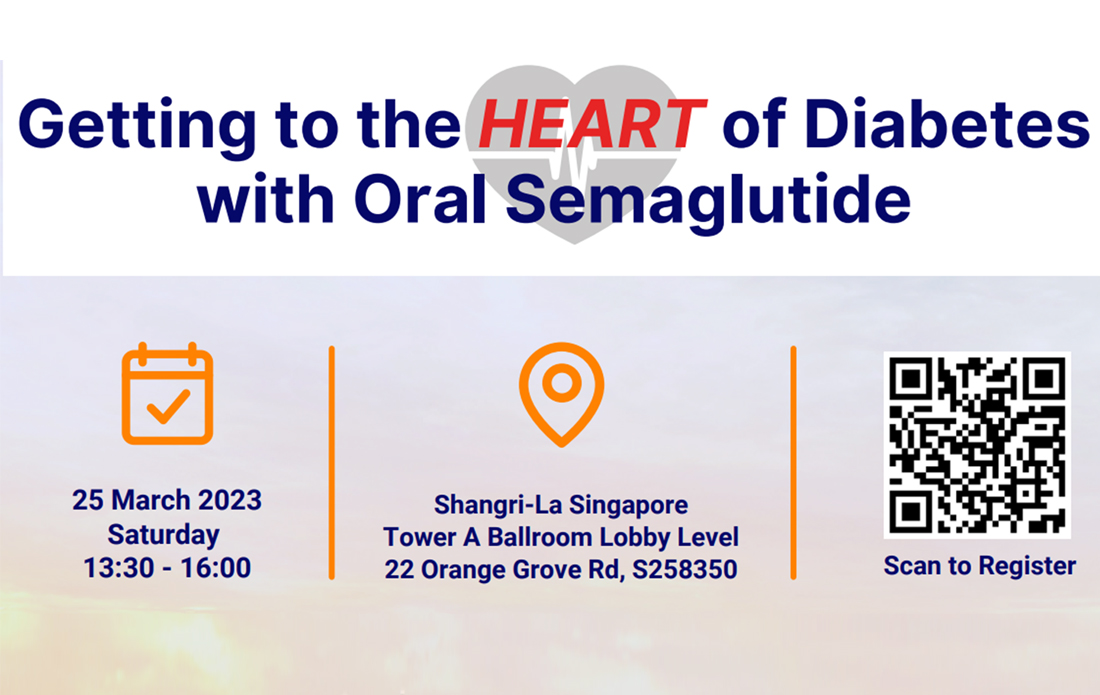 Getting to the HEART of Diabetes with Oral Semaglutide

25 March 2023
Saturday
13:30 - 16:00

Shangri-La Singapore
Tower A Ballroom Lobby Level
22 Orange Grove Rd, S258350

Scan to Register